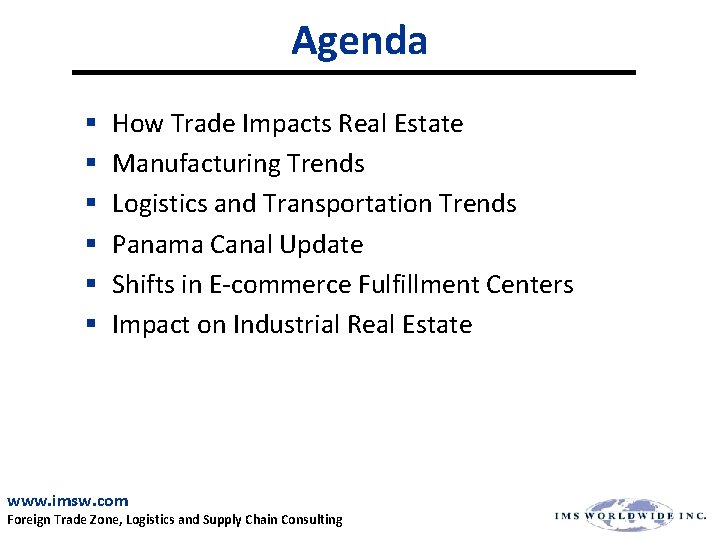 Agenda

• How Trade Impacts Real Estate
• Manufacturing Trends
• Logistics and Transportation Trends
• Panama Canal Update
• Shifts in E-commerce Fulfillment Centers
• Impact on Industrial Real Estate

www.imsw.com
Foreign Trade Zone, Logistics and Supply Chain Consulting

IMS WORLDWIDE INC.